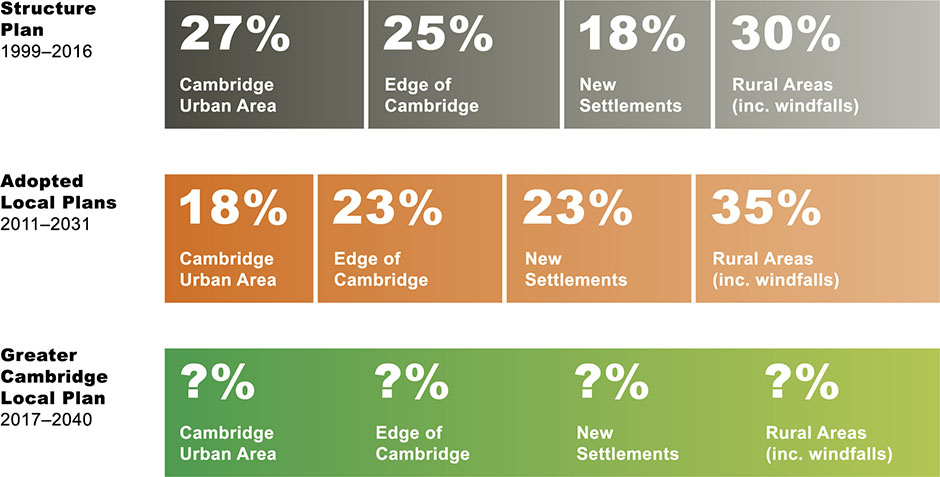 Structure Plan
1999–2016

27%
Cambridge Urban Area

25%
Edge of Cambridge

18%
New Settlements

30%
Rural Areas (inc. windfalls)

Adopted Local Plans
2011–2031

18%
Cambridge Urban Area

23%
Edge of Cambridge

23%
New Settlements

35%
Rural Areas (inc. windfalls)

Greater Cambridge Local Plan
2017–2040

?%
Cambridge Urban Area

?%
Edge of Cambridge

?%
New Settlements

?%
Rural Areas (inc. windfalls)